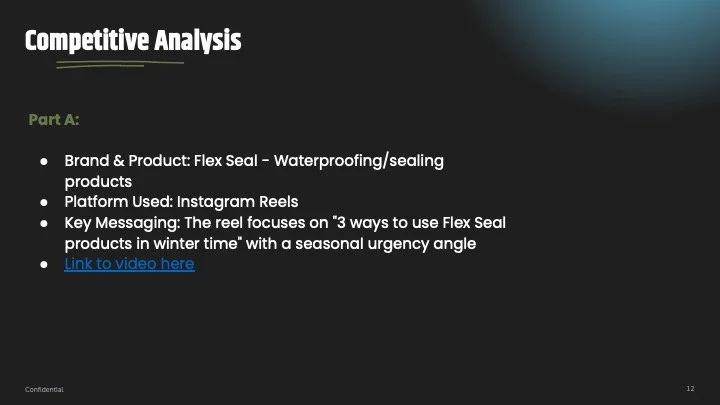 Competitive Analysis

Part A:

● Brand & Product: Flex Seal - Waterproofing/sealing products
● Platform Used: Instagram Reels
● Key Messaging: The reel focuses on "3 ways to use Flex Seal products in winter time" with a seasonal urgency angle
● Link to video here

Confidential

12